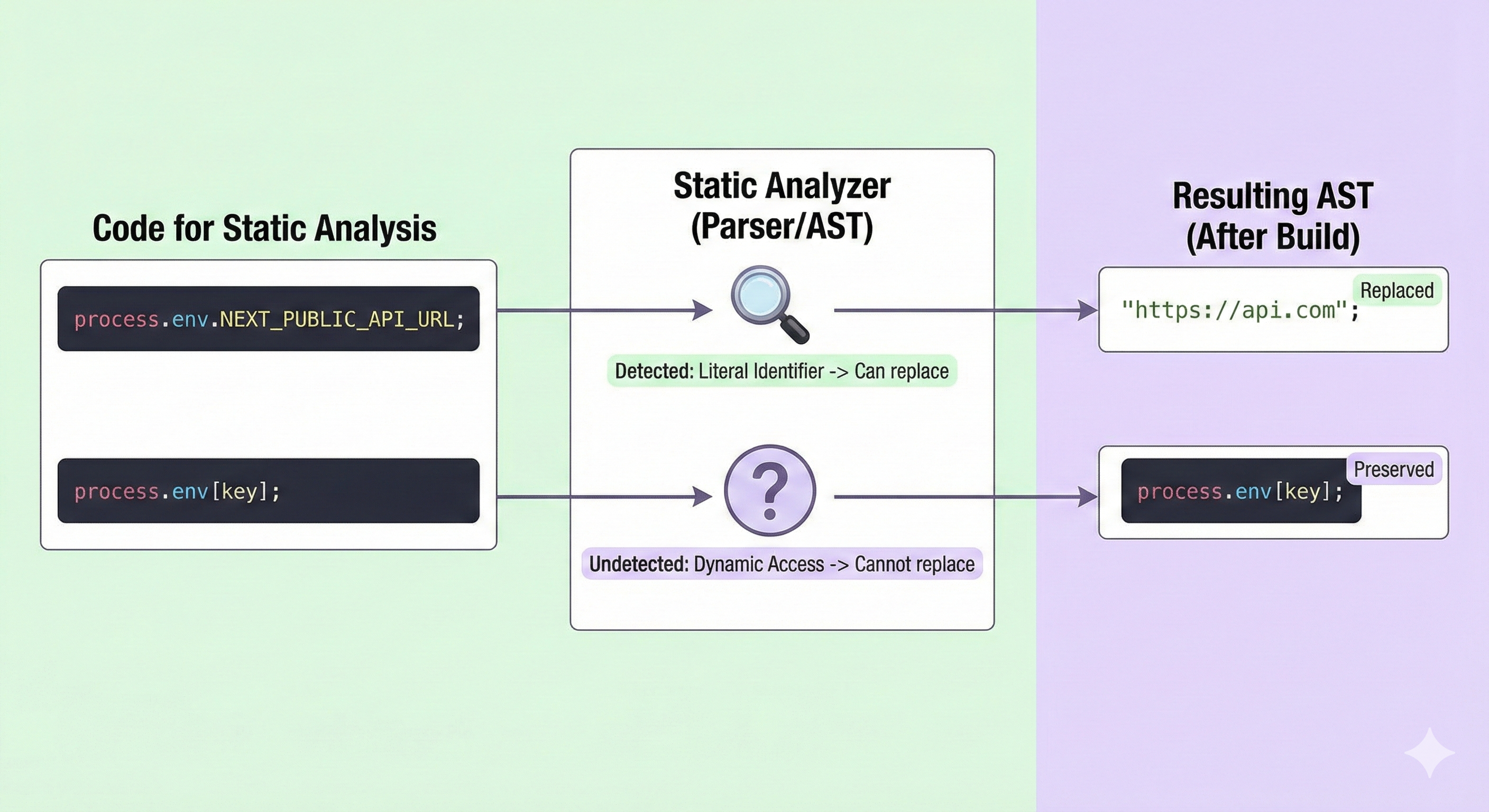 Code for Static Analysis

process.env.NEXT_PUBLIC_API_URL;

process.env[key];

Static Analyzer (Parser/AST)

Detected: Literal Identifier -> Can replace

?

Undetected: Dynamic Access -> Cannot replace

Resulting AST (After Build)

Replaced

"https://api.com";

Preserved

process.env[key];